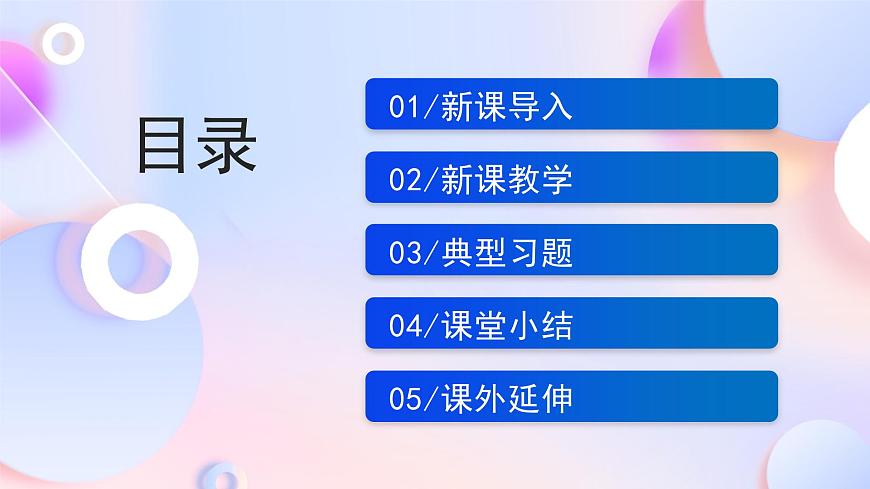 目录

01/新课导入

02/新课教学

03/典型习题

04/课堂小结

05/课外延伸